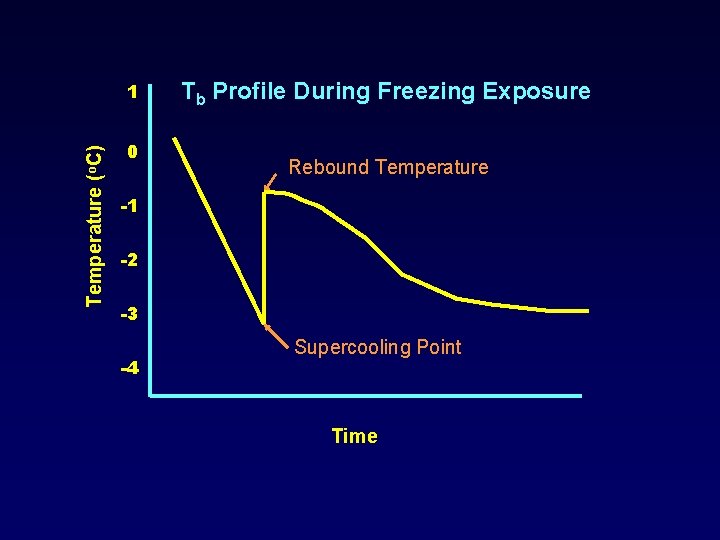 $T_b$ Profile During Freezing Exposure

Temperature ($^oC$)

1
0
-1
-2
-3
-4

Rebound Temperature

Supercooling Point

Time